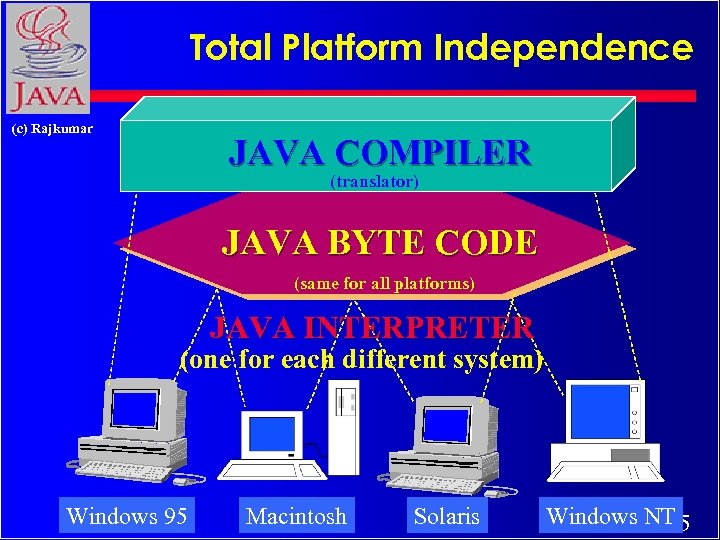 JAVA

(c) Rajkumar

Total Platform Independence

JAVA COMPILER
(translator)

JAVA BYTE CODE
(same for all platforms)

JAVA INTERPRETER
(one for each different system)

Windows 95

Macintosh

Solaris

Windows NT

5